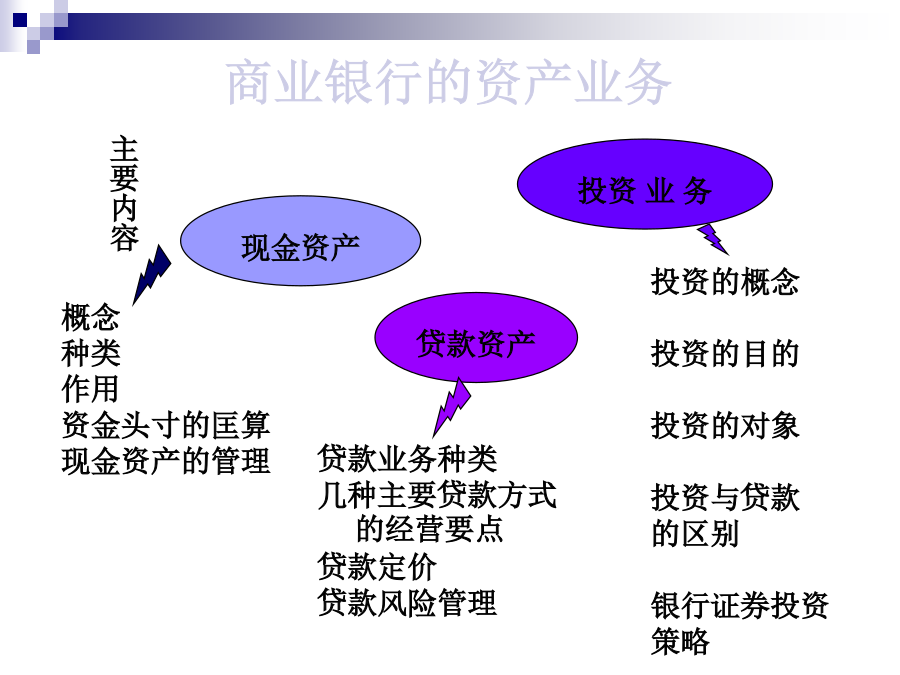 商业银行的资产业务

主要内容

现金资产

概念
种类
作用
资金头寸的匡算
现金资产的管理

贷款资产

贷款业务种类
几种主要贷款方式的经营要点
贷款定价
贷款风险管理

投资 业 务

投资的概念

投资的目的

投资的对象

投资与贷款的区别

银行证券投资策略